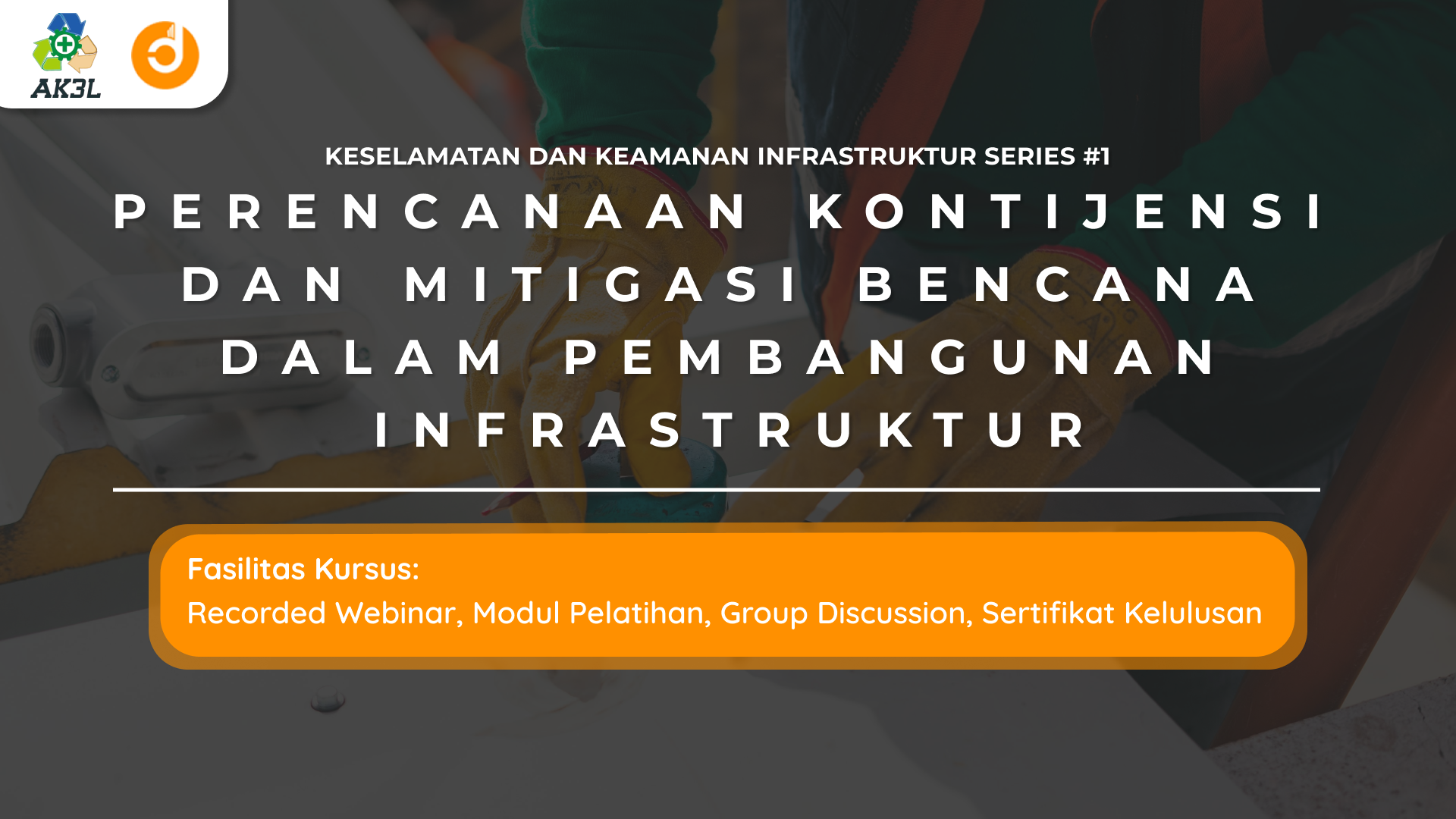 AK3L

KESELAMATAN DAN KEAMANAN INFRASTRUKTUR SERIES #1

PERENCANAAN KONTIJENSI DAN MITIGASI BENCANA DALAM PEMBANGUNAN INFRASTRUKTUR

Fasilitas Kursus:
Recorded Webinar, Modul Pelatihan, Group Discussion, Sertifikat Kelulusan